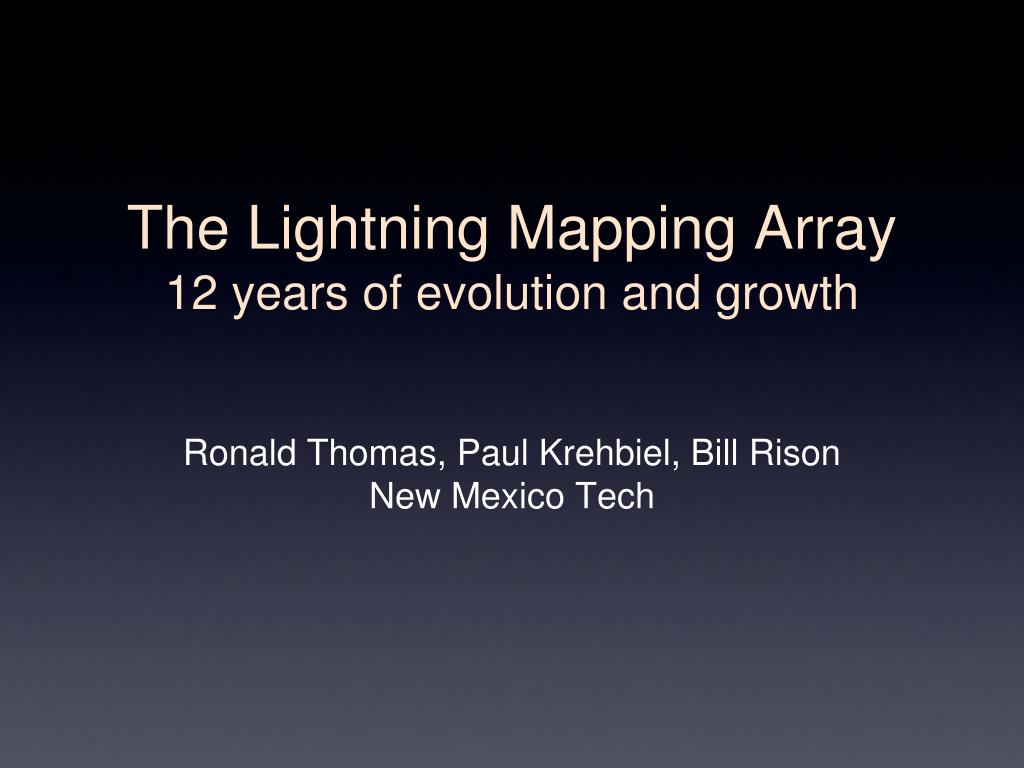 The Lightning Mapping Array
12 years of evolution and growth

Ronald Thomas, Paul Krehbiel, Bill Rison
New Mexico Tech